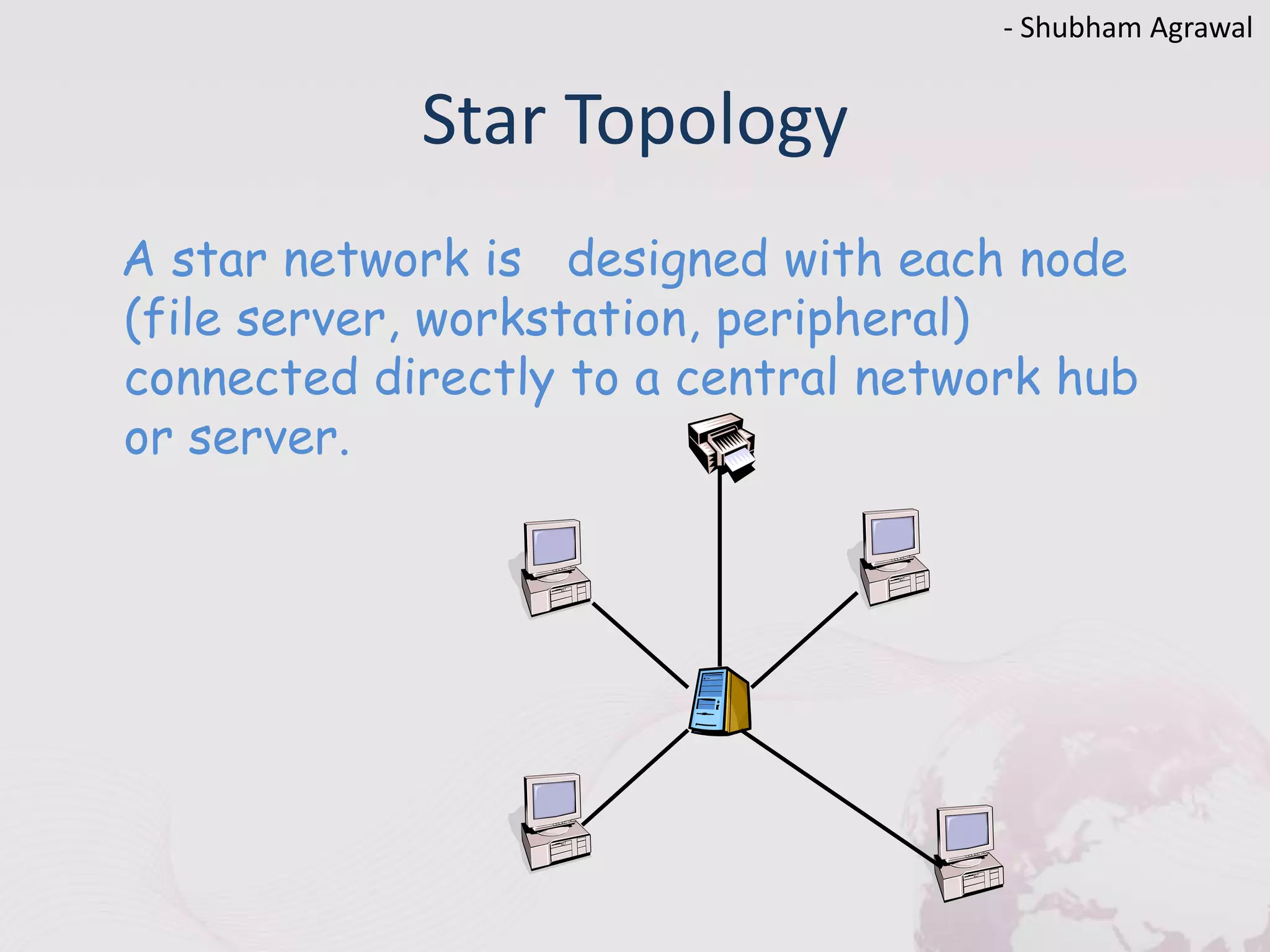 - Shubham Agrawal

Star Topology

A star network is designed with each node (file server, workstation, peripheral) connected directly to a central network hub or server.